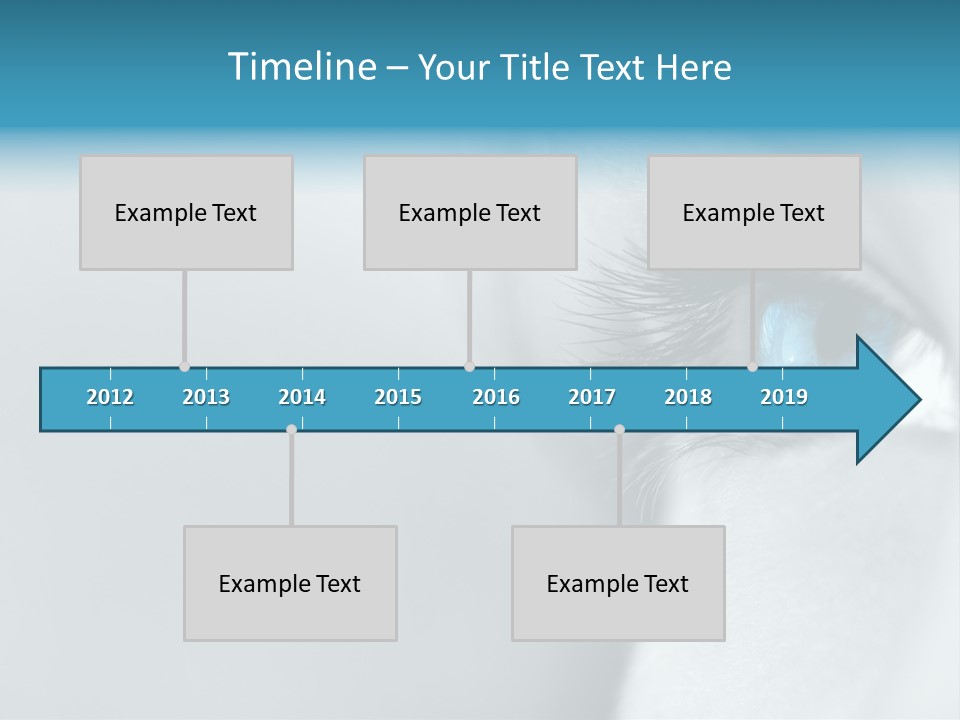 Timeline – Your Title Text Here

Example Text

Example Text

Example Text

2012 2013 2014 2015 2016 2017 2018 2019

Example Text

Example Text